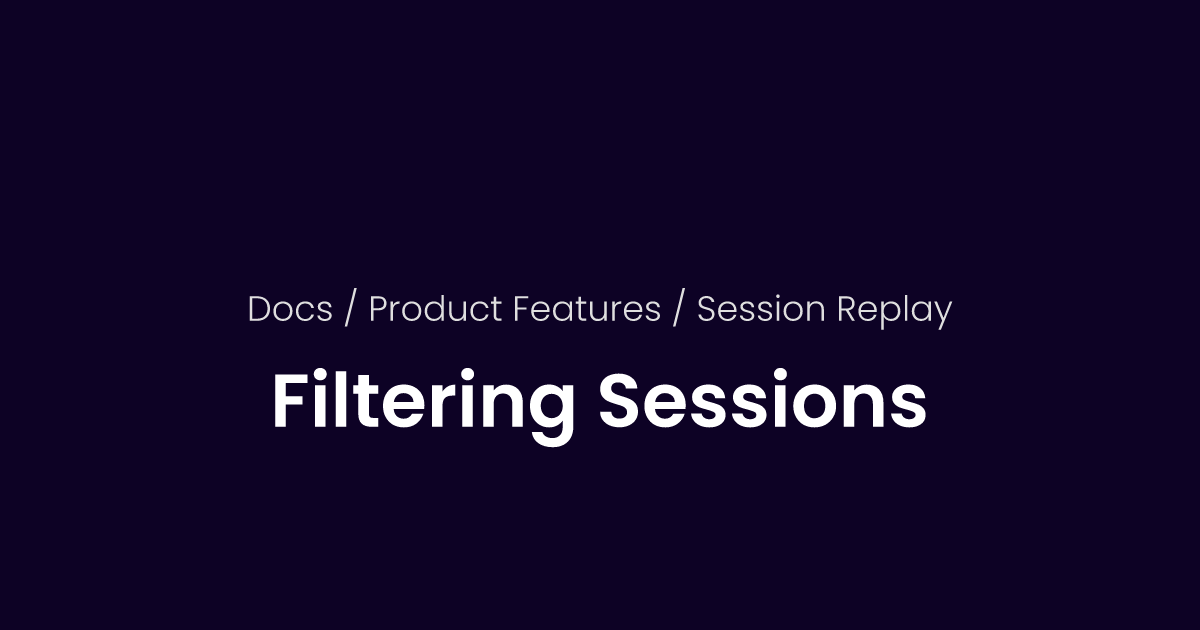 Docs / Product Features / Session Replay

Filtering Sessions